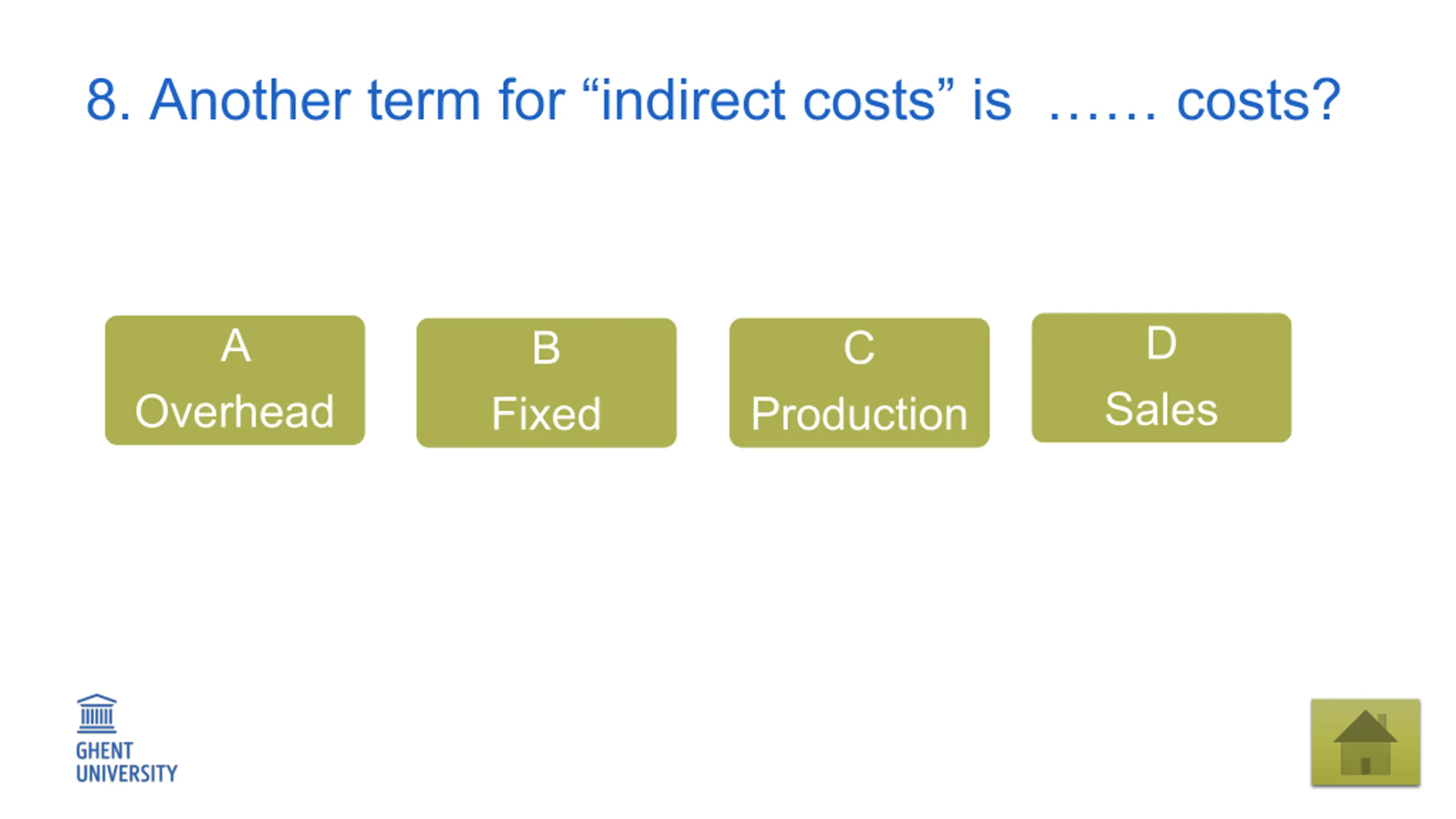 8. Another term for “indirect costs” is …… costs?

A
Overhead

B
Fixed

C
Production

D
Sales

GHENT
UNIVERSITY